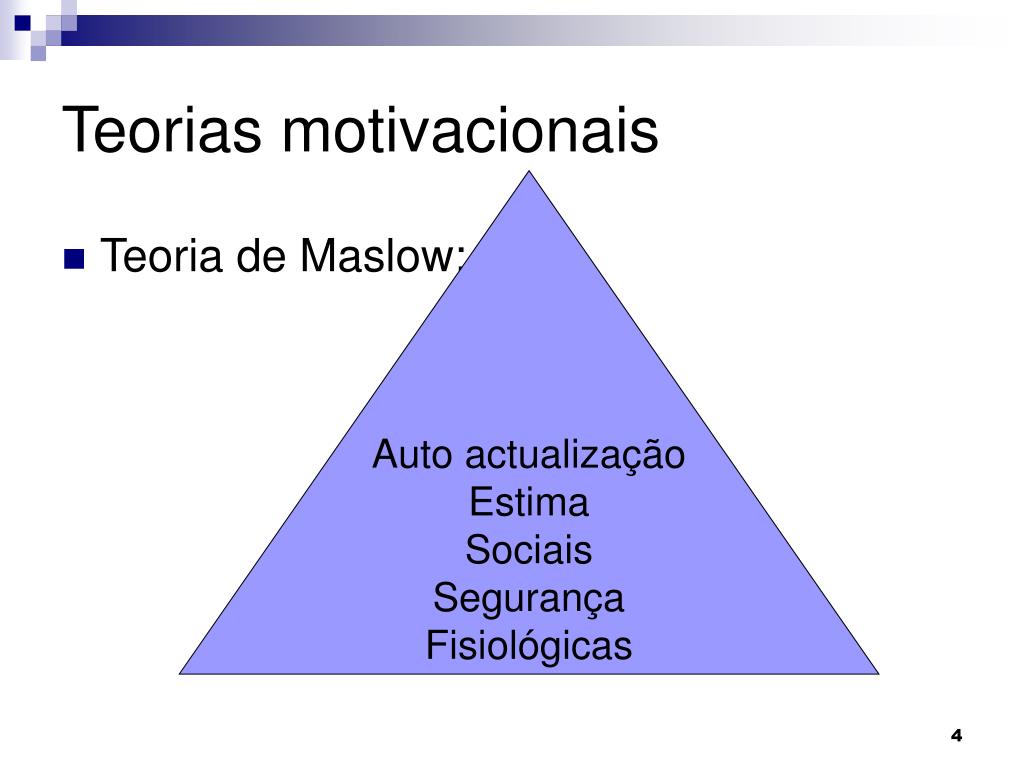 Teorias motivacionais

Teoria de Maslow:

Auto actualização
Estima
Sociais
Segurança
Fisiológicas

4